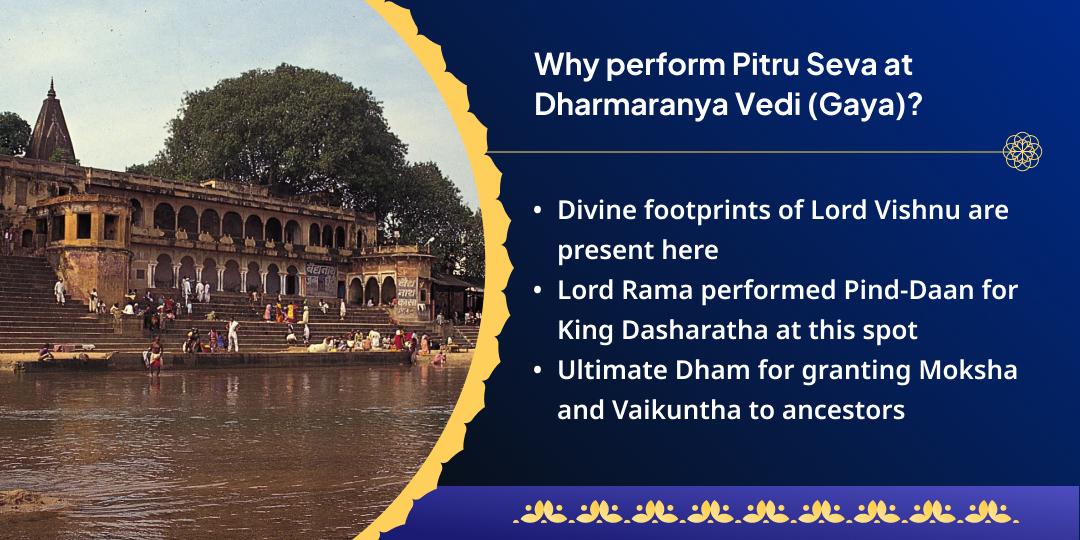 Why perform Pitru Seva at Dharmaranya Vedi (Gaya)?

• Divine footprints of Lord Vishnu are present here
• Lord Rama performed Pind-Daan for King Dasharatha at this spot
• Ultimate Dham for granting Moksha and Vaikuntha to ancestors